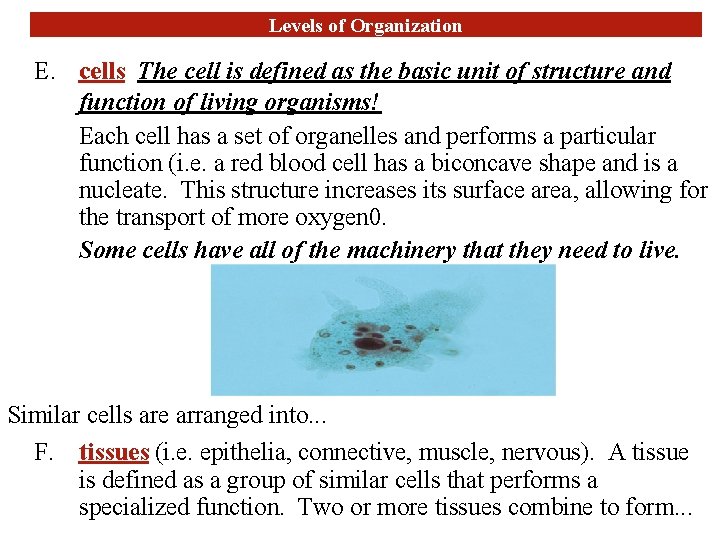 Levels of Organization

E. cells The cell is defined as the basic unit of structure and function of living organisms!

Each cell has a set of organelles and performs a particular function (i.e. a red blood cell has a biconcave shape and is a nucleate. This structure increases its surface area, allowing for the transport of more oxygen0.

Some cells have all of the machinery that they need to live.

Similar cells are arranged into...

F. tissues (i.e. epithelia, connective, muscle, nervous). A tissue is defined as a group of similar cells that performs a specialized function. Two or more tissues combine to form...